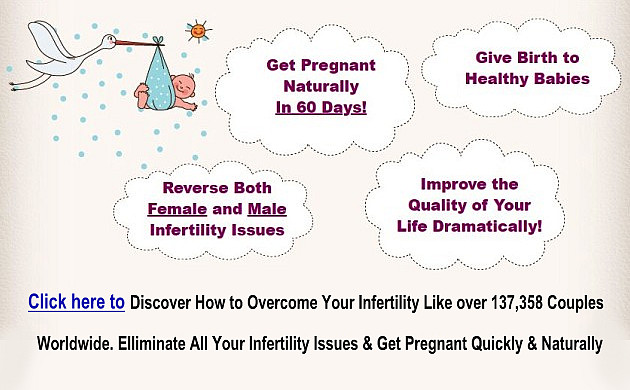 Get Pregnant Naturally In 60 Days!

Give Birth to Healthy Babies

Reverse Both Female and Male Infertility Issues

Improve the Quality of Your Life Dramatically!

Click here to Discover How to Overcome Your Infertility Like over 137,358 Couples Worldwide. Elliminate All Your Infertility Issues & Get Pregnant Quickly & Naturally